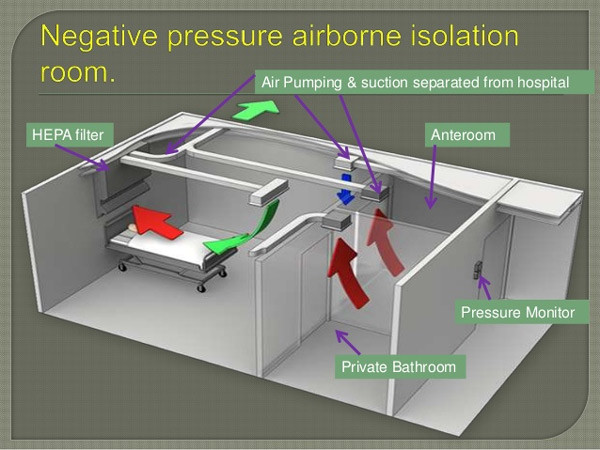 Negative pressure airborne isolation room.

Air Pumping & suction separated from hospital

HEPA filter

Anteroom

Pressure Monitor

Private Bathroom